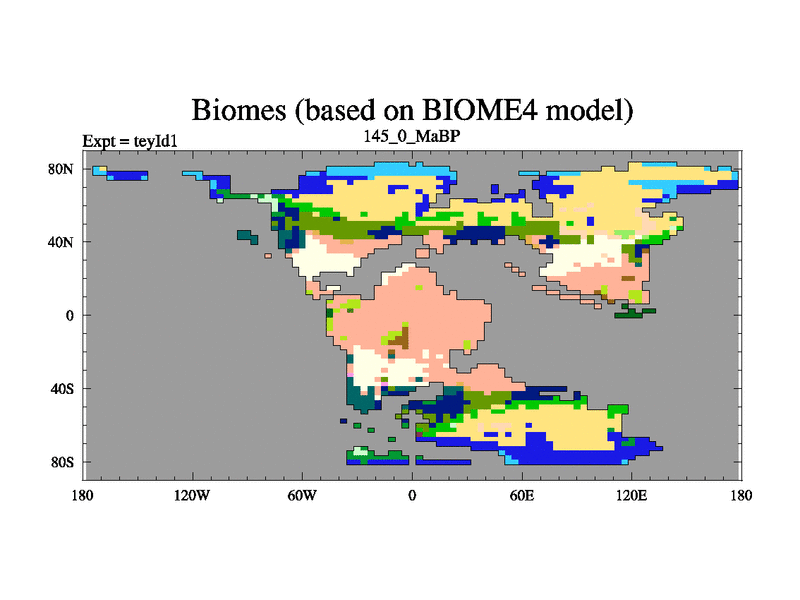 Biomes (based on BIOME4 model)

Expt = teyId1

145_0_MaBP

80N
40N
0
40S
80S

180
120W
60W
0
60E
120E
180